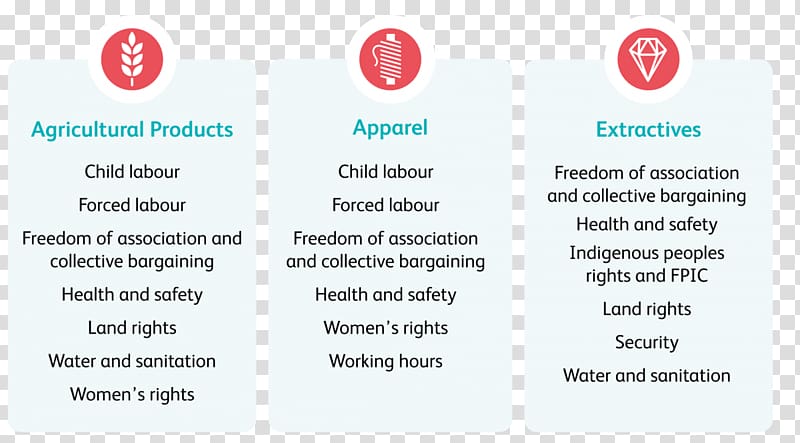 Agricultural Products

Child labour

Forced labour

Freedom of association and collective bargaining

Health and safety

Land rights

Water and sanitation

Women's rights

Apparel

Child labour

Forced labour

Freedom of association and collective bargaining

Health and safety

Women's rights

Working hours

Extractives

Freedom of association and collective bargaining

Health and safety

Indigenous peoples rights and FPIC

Land rights

Security

Water and sanitation